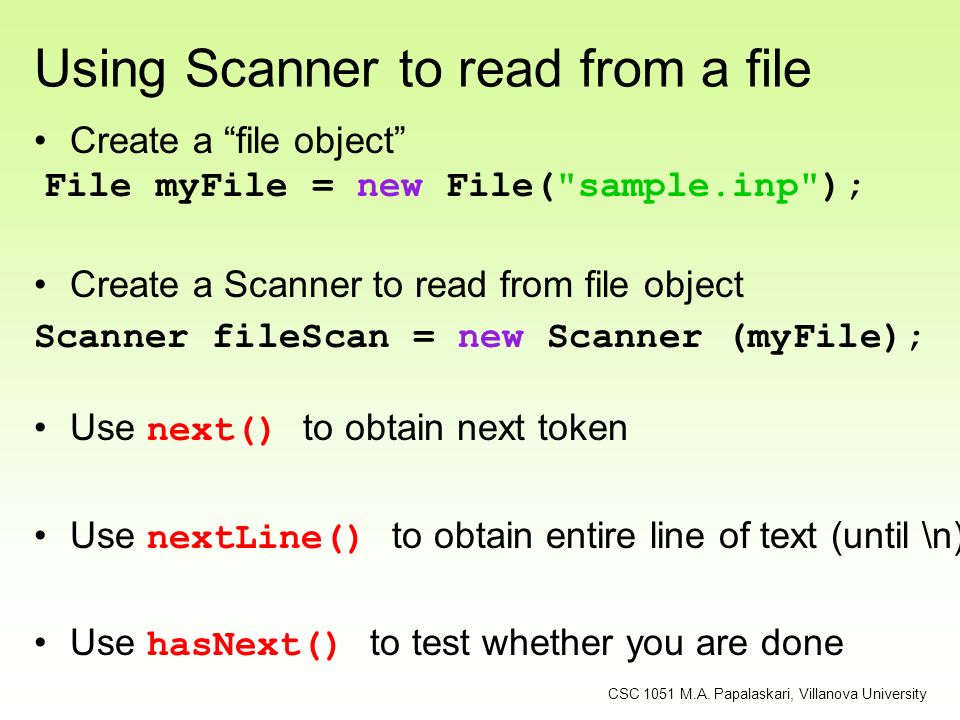 Using Scanner to read from a file

• Create a “file object”
File myFile = new File("sample.inp");

• Create a Scanner to read from file object
Scanner fileScan = new Scanner (myFile);

• Use next() to obtain next token

• Use nextLine() to obtain entire line of text (until \n)

• Use hasNext() to test whether you are done

CSC 1051 M.A. Papalaskari, Villanova University